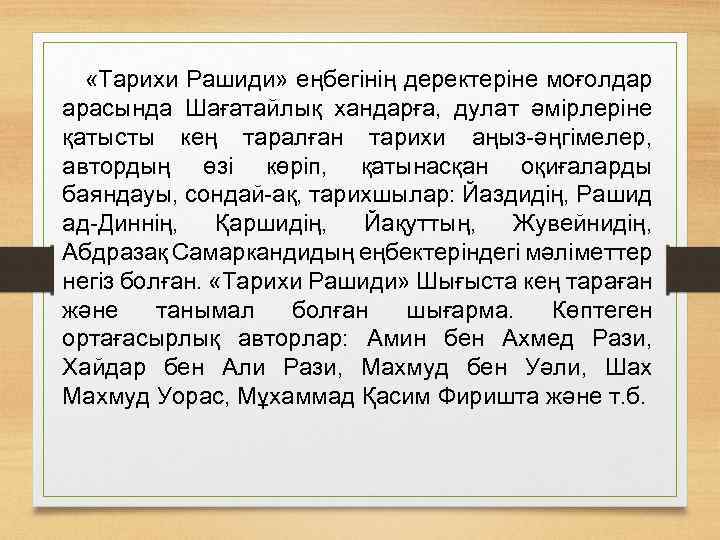 «Тарихи Рашиди» еңбегінің деректеріне моғолдар арасында Шағатайлық хандарға, дулат әмірлеріне қатысты кең таралған тарихи аңыз-әңгімелер, автордың өзі көріп, қатынасқан оқиғаларды баяндауы, сондай-ақ, тарихшылар: Йаздидің, Рашид ад-Диннің, Қаршидің, Йақуттың, Жувейнидің, Абдразақ Самаркандидың еңбектеріндегі мәліметтер негіз болған. «Тарихи Рашиди» Шығыста кең тараған және танымал болған шығарма. Көптеген ортағасырлық авторлар: Амин бен Ахмед Рази, Хайдар бен Али Рази, Махмуд бен Уәли, Шах Махмуд Уорас, Мұхаммад Қасим Фиришта және т.б.